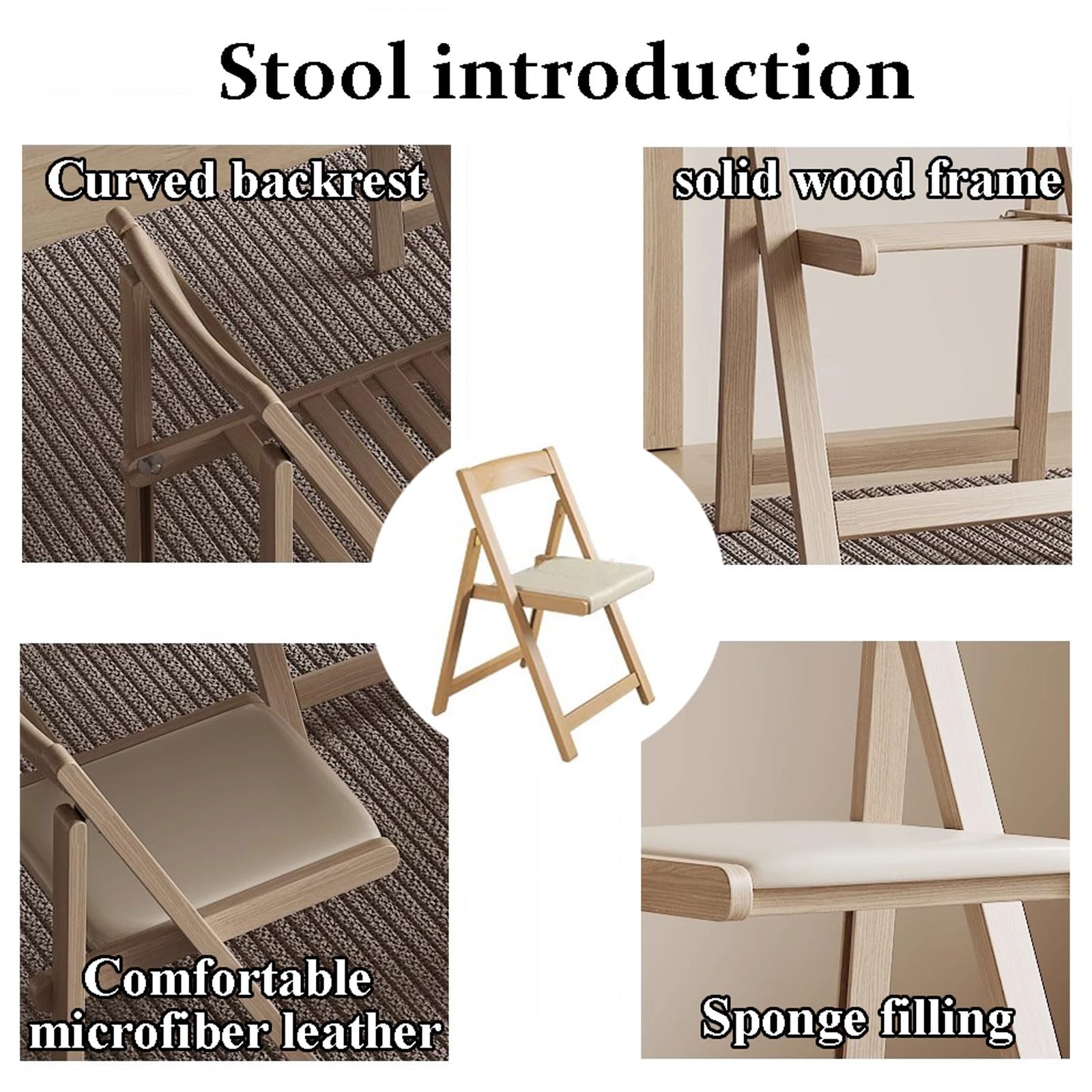 Stool introduction

Curved backrest

solid wood frame

Comfortable microfiber leather

Sponge filling